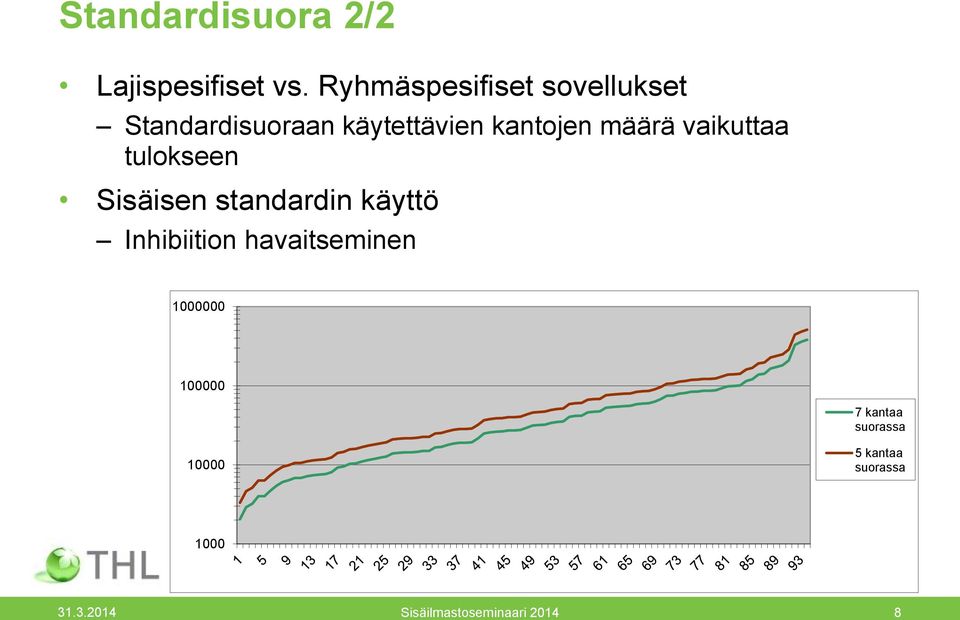 Standardisuora 2/2

• Lajispesifiset vs. Ryhmäspesifiset sovellukset

– Standardisuoraan käytettävien kantojen määrä vaikuttaa tulokseen

• Sisäisen standardin käyttö

– Inhibiition havaitseminen

1000000
100000
10000
1000

1 5 9 13 17 21 25 29 33 37 41 45 49 53 57 61 65 69 73 77 81 85 89 93

7 kantaa suorassa
5 kantaa suorassa

THL

31.3.2014 Sisäilmastoseminaari 2014 8